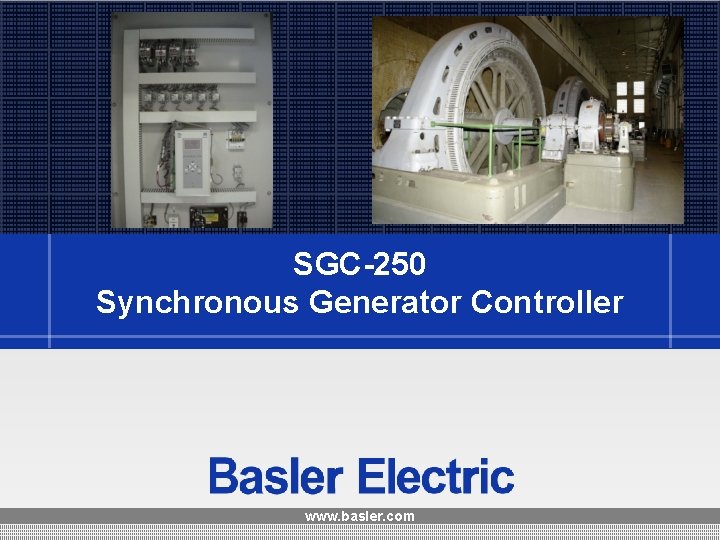 SGC-250
Synchronous Generator Controller

Basler Electric

www.basler.com